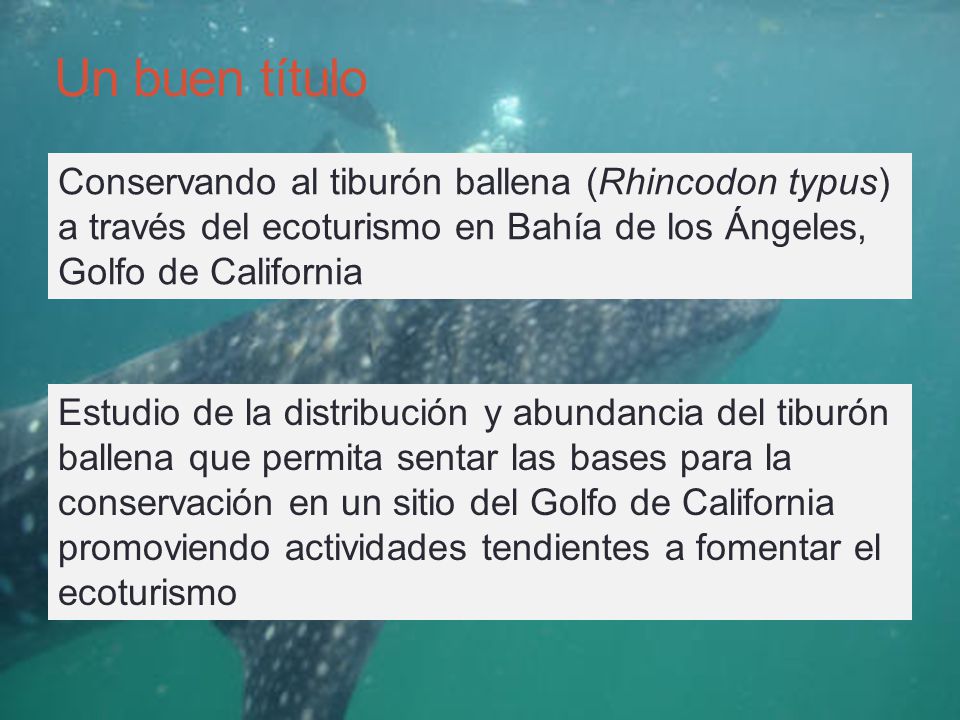 Un buen título

Conservando al tiburón ballena (Rhincodon typus) a través del ecoturismo en Bahía de los Ángeles, Golfo de California

Estudio de la distribución y abundancia del tiburón ballena que permita sentar las bases para la conservación en un sitio del Golfo de California promoviendo actividades tendientes a fomentar el ecoturismo